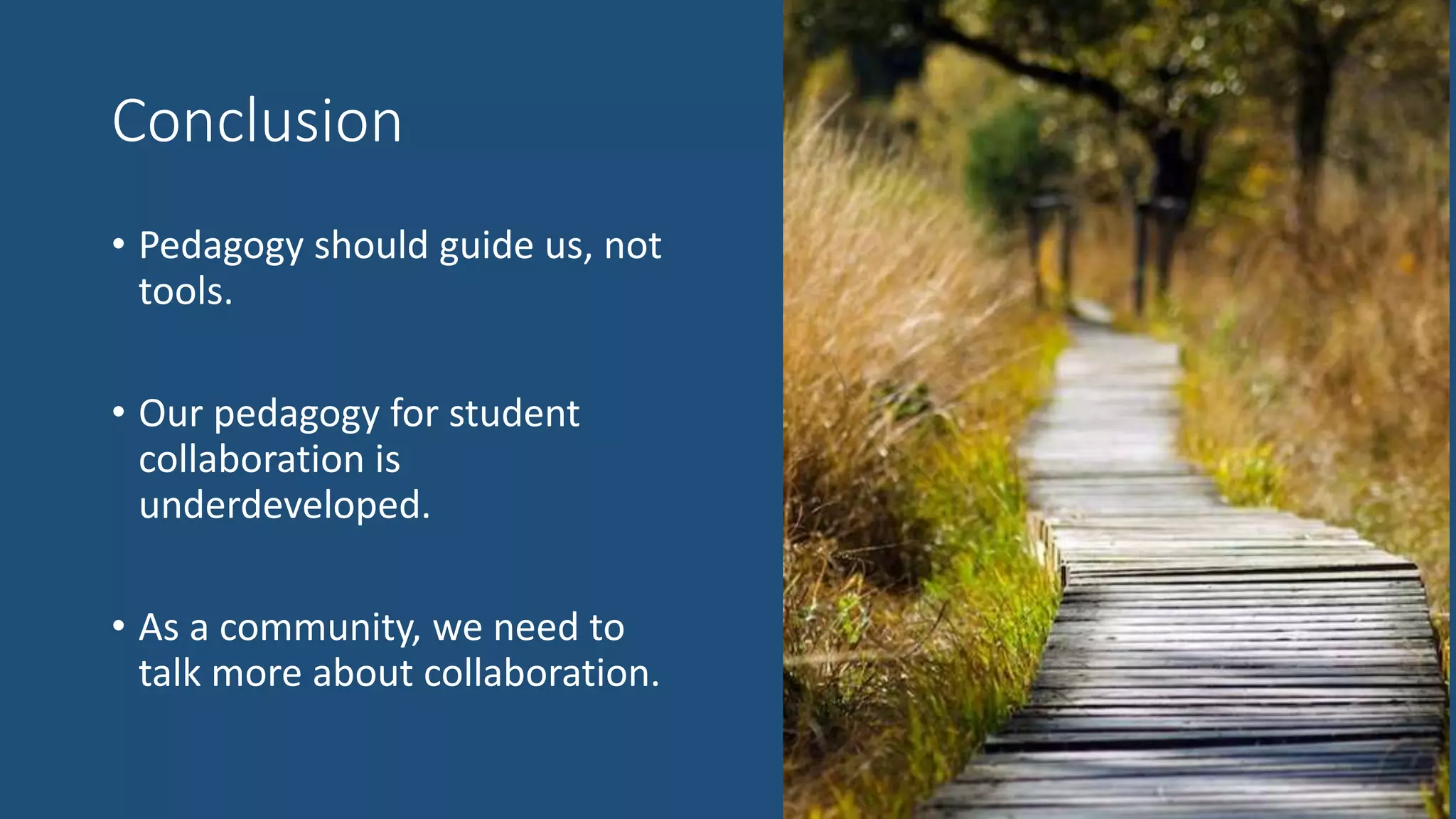 Conclusion

• Pedagogy should guide us, not tools.

• Our pedagogy for student collaboration is underdeveloped.

• As a community, we need to talk more about collaboration.